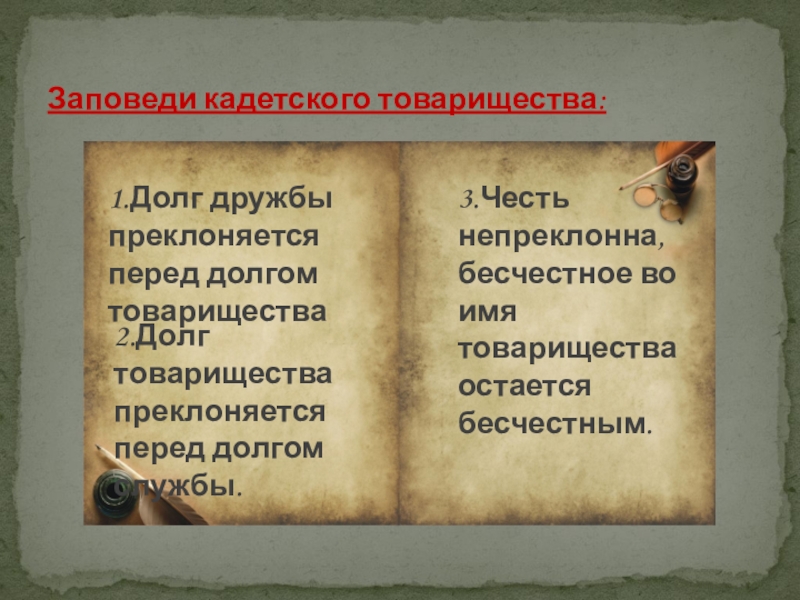 Заповеди кадетского товарищества:

1.Долг дружбы преклоняется перед долгом товарищества

2.Долг товарищества преклоняется перед долгом службы.

3.Честь непреклонна, бесчестное во имя товарищества остается бесчестным.